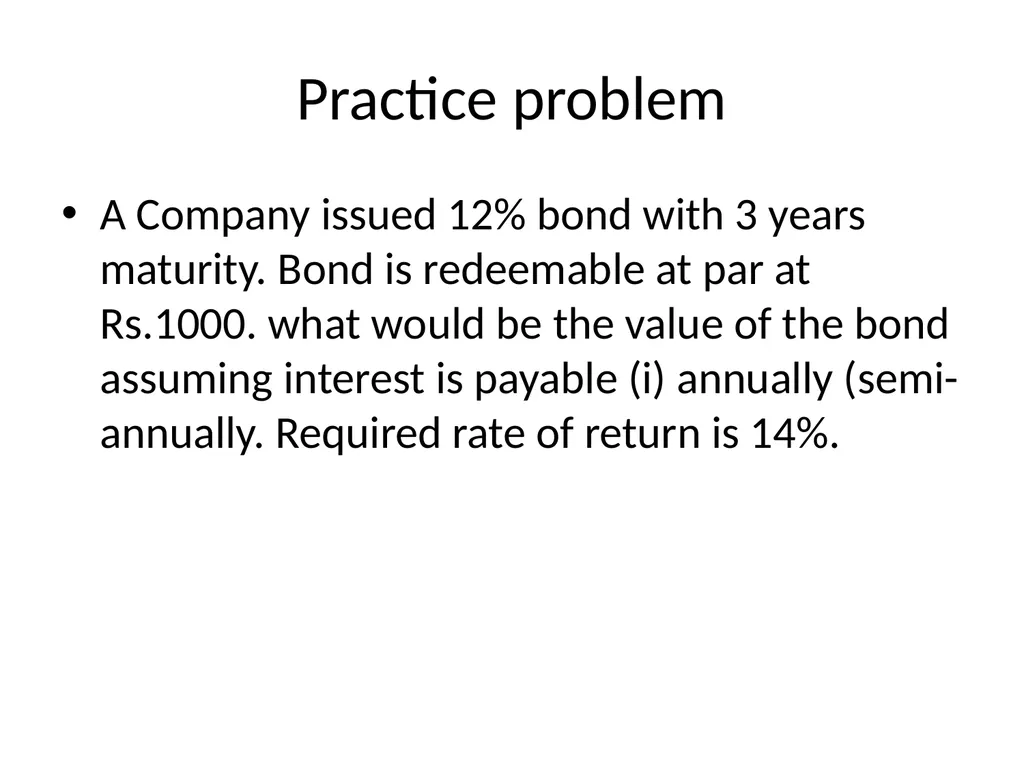 Practice problem

• A Company issued 12% bond with 3 years maturity. Bond is redeemable at par at Rs.1000. what would be the value of the bond assuming interest is payable (i) annually (semi-annually. Required rate of return is 14%.